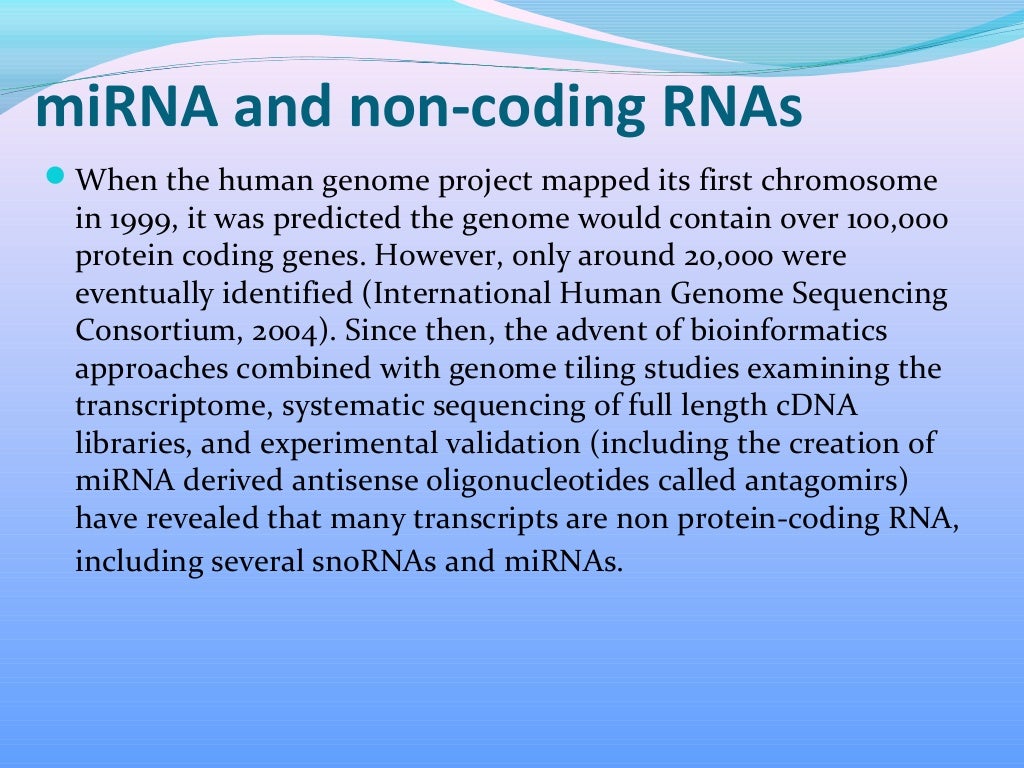 miRNA and non-coding RNAs

When the human genome project mapped its first chromosome in 1999, it was predicted the genome would contain over 100,000 protein coding genes. However, only around 20,000 were eventually identified (International Human Genome Sequencing Consortium, 2004). Since then, the advent of bioinformatics approaches combined with genome tiling studies examining the transcriptome, systematic sequencing of full length cDNA libraries, and experimental validation (including the creation of miRNA derived antisense oligonucleotides called antagomirs) have revealed that many transcripts are non protein-coding RNA, including several snoRNAs and miRNAs.